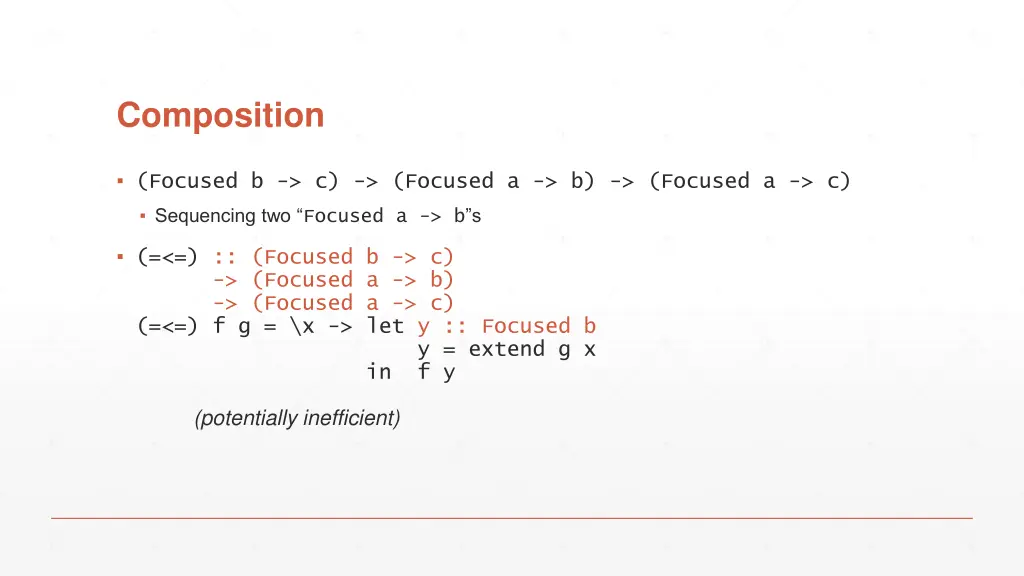 Composition

▪ (Focused b -> c) -> (Focused a -> b) -> (Focused a -> c)

▪ Sequencing two “Focused a -> b”s

▪ (=<=) :: (Focused b -> c)
       -> (Focused a -> b)
       -> (Focused a -> c)
(=<=) f g = \x -> let y :: Focused b
                      y = extend g x
                  in  f y

(potentially inefficient)